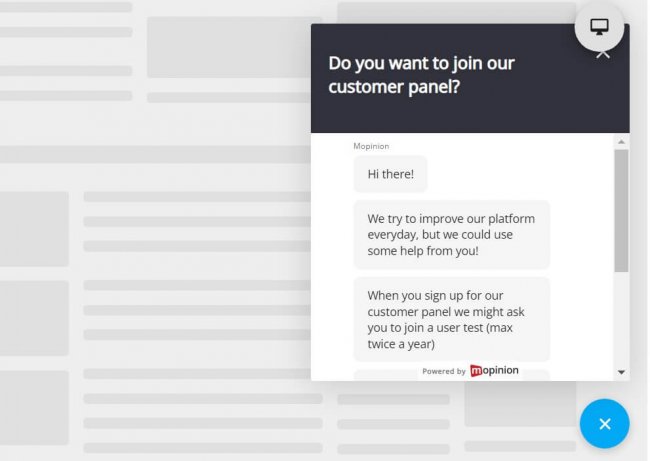 Do you want to join our customer panel?

Mopinion

Hi there!

We try to improve our platform everyday, but we could use some help from you!

When you sign up for our customer panel we might ask you to join a user test (max twice a year)

Powered by mopinion